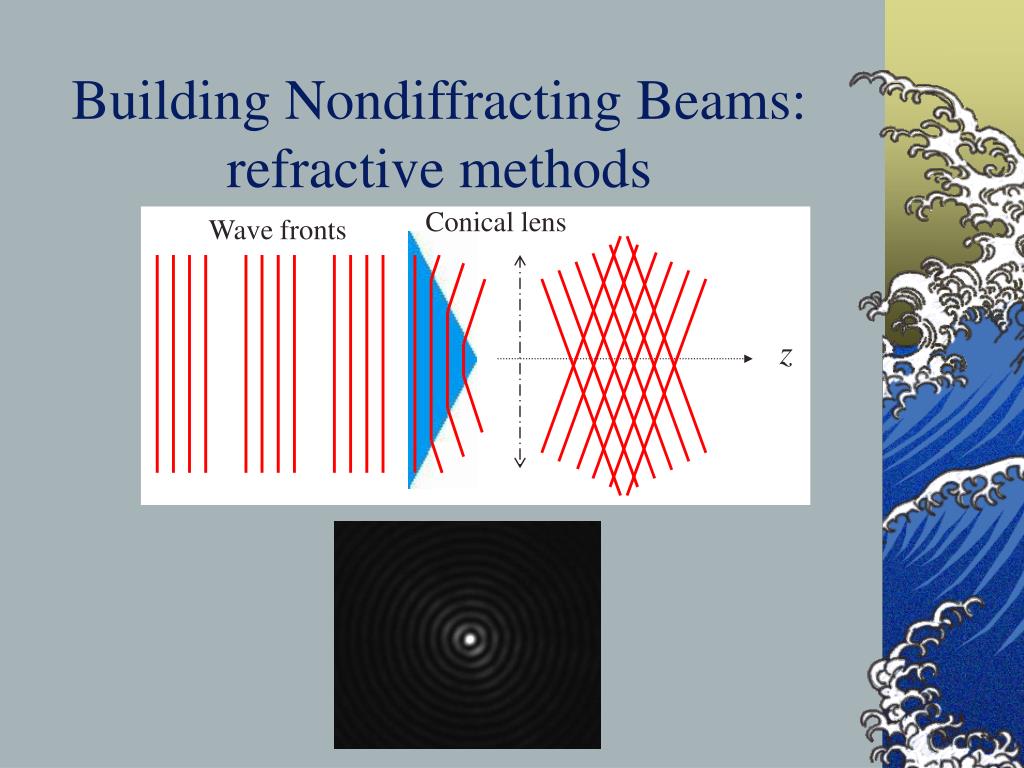 Building Nondiffracting Beams: refractive methods

Wave fronts

Conical lens

$z$